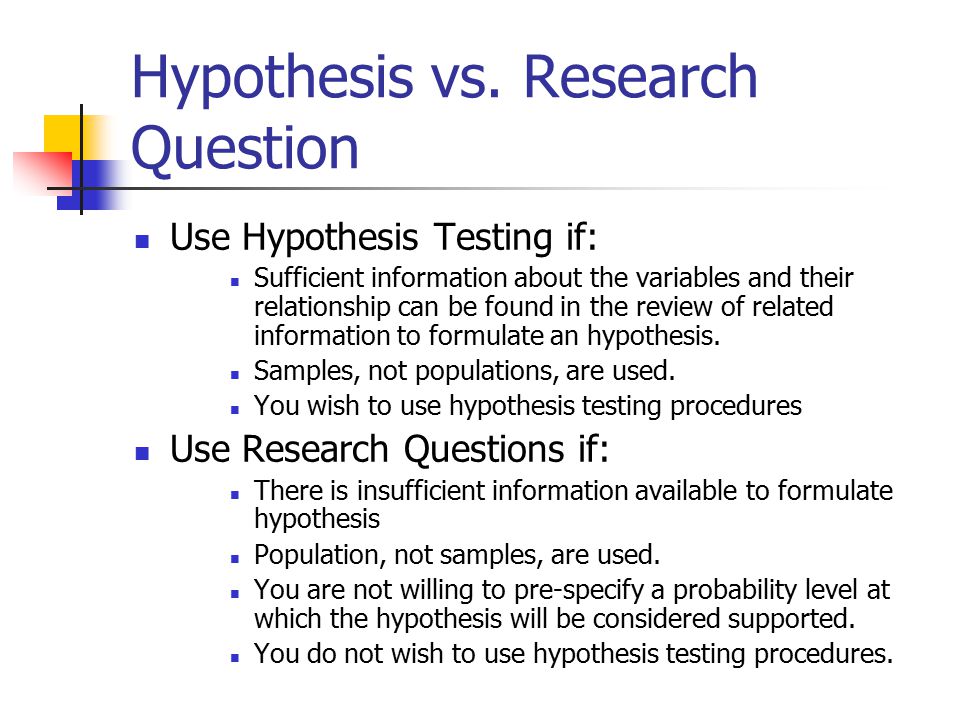 Hypothesis vs. Research Question

- Use Hypothesis Testing if:
  - Sufficient information about the variables and their relationship can be found in the review of related information to formulate an hypothesis.
  - Samples, not populations, are used.
  - You wish to use hypothesis testing procedures
- Use Research Questions if:
  - There is insufficient information available to formulate hypothesis
  - Population, not samples, are used.
  - You are not willing to pre-specify a probability level at which the hypothesis will be considered supported.
  - You do not wish to use hypothesis testing procedures.